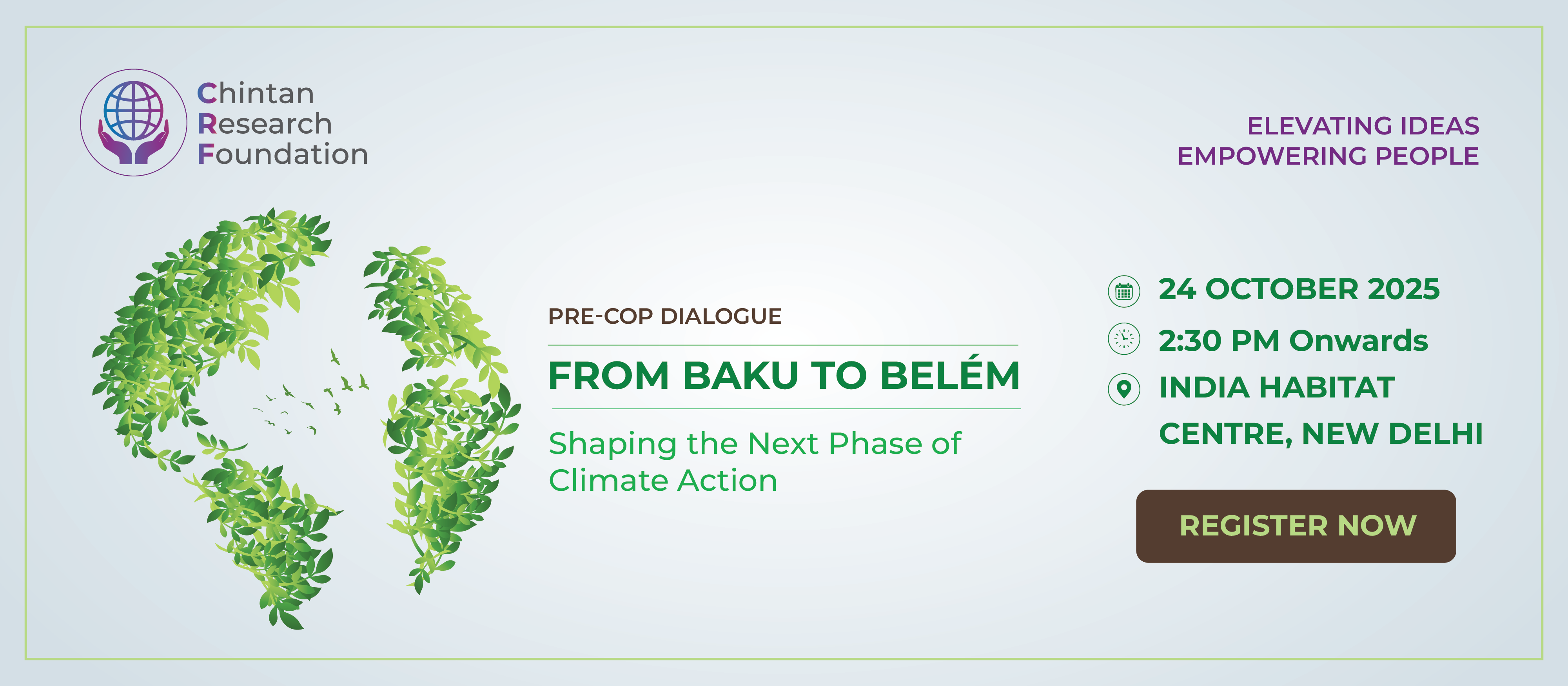 Chintan
Research
Foundation

ELEVATING IDEAS
EMPOWERING PEOPLE

PRE-COP DIALOGUE

FROM BAKU TO BELÉM

Shaping the Next Phase of Climate Action

24 OCTOBER 2025

2:30 PM Onwards

INDIA HABITAT CENTRE, NEW DELHI

REGISTER NOW